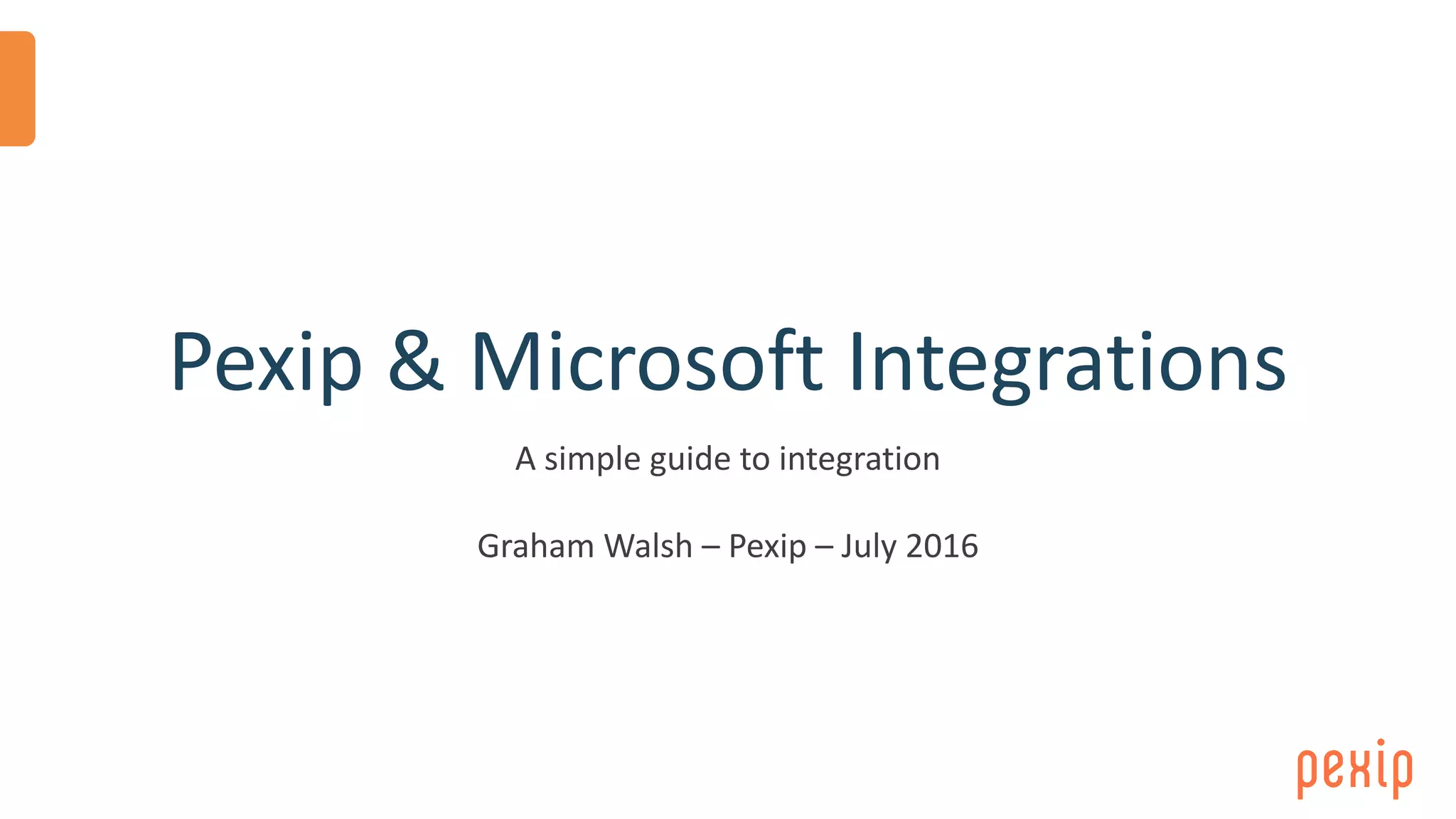 Pexip & Microsoft Integrations

A simple guide to integration

Graham Walsh – Pexip – July 2016

pexip